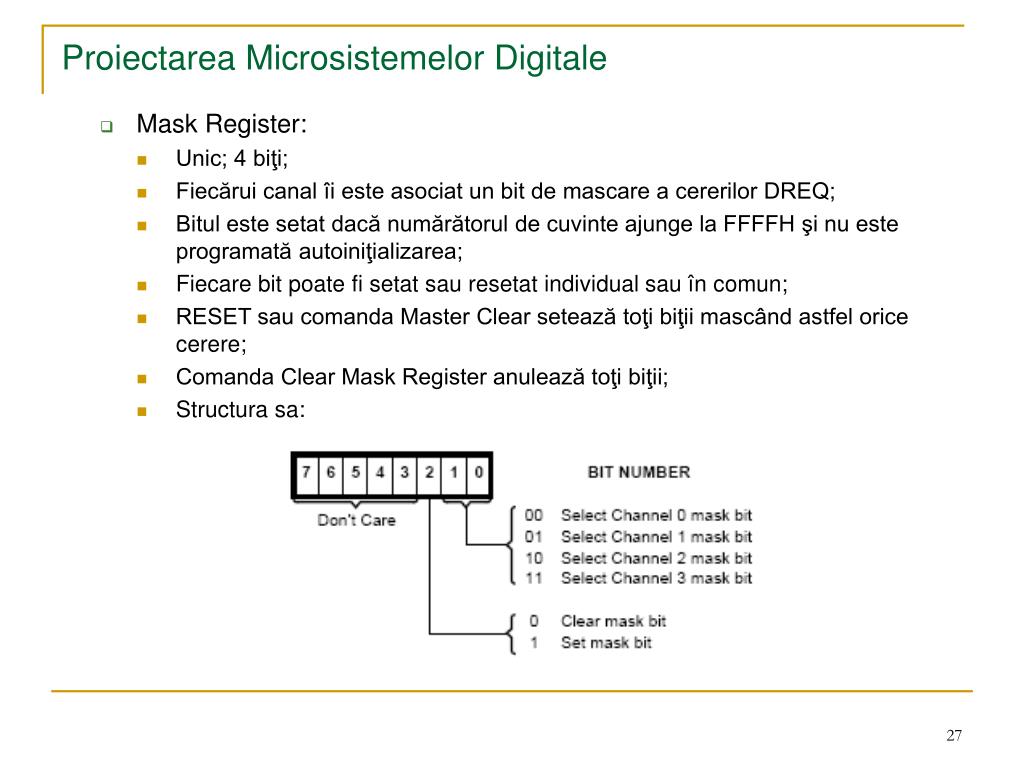 Proiectarea Microsistemelor Digitale

Mask Register:

Unic; 4 biţi;

Fiecărui canal îi este asociat un bit de mascare a cererilor DREQ;

Bitul este setat dacă numărătorul de cuvinte ajunge la FFFFH şi nu este programată autoiniţializarea;

Fiecare bit poate fi setat sau resetat individual sau în comun;

RESET sau comanda Master Clear setează toţi biţii mascând astfel orice cerere;

Comanda Clear Mask Register anulează toţi biţii;

Structura sa:

7 6 5 4 3 2 1 0

BIT NUMBER

Don't Care

00 Select Channel 0 mask bit
01 Select Channel 1 mask bit
10 Select Channel 2 mask bit
11 Select Channel 3 mask bit

0 Clear mask bit
1 Set mask bit

27